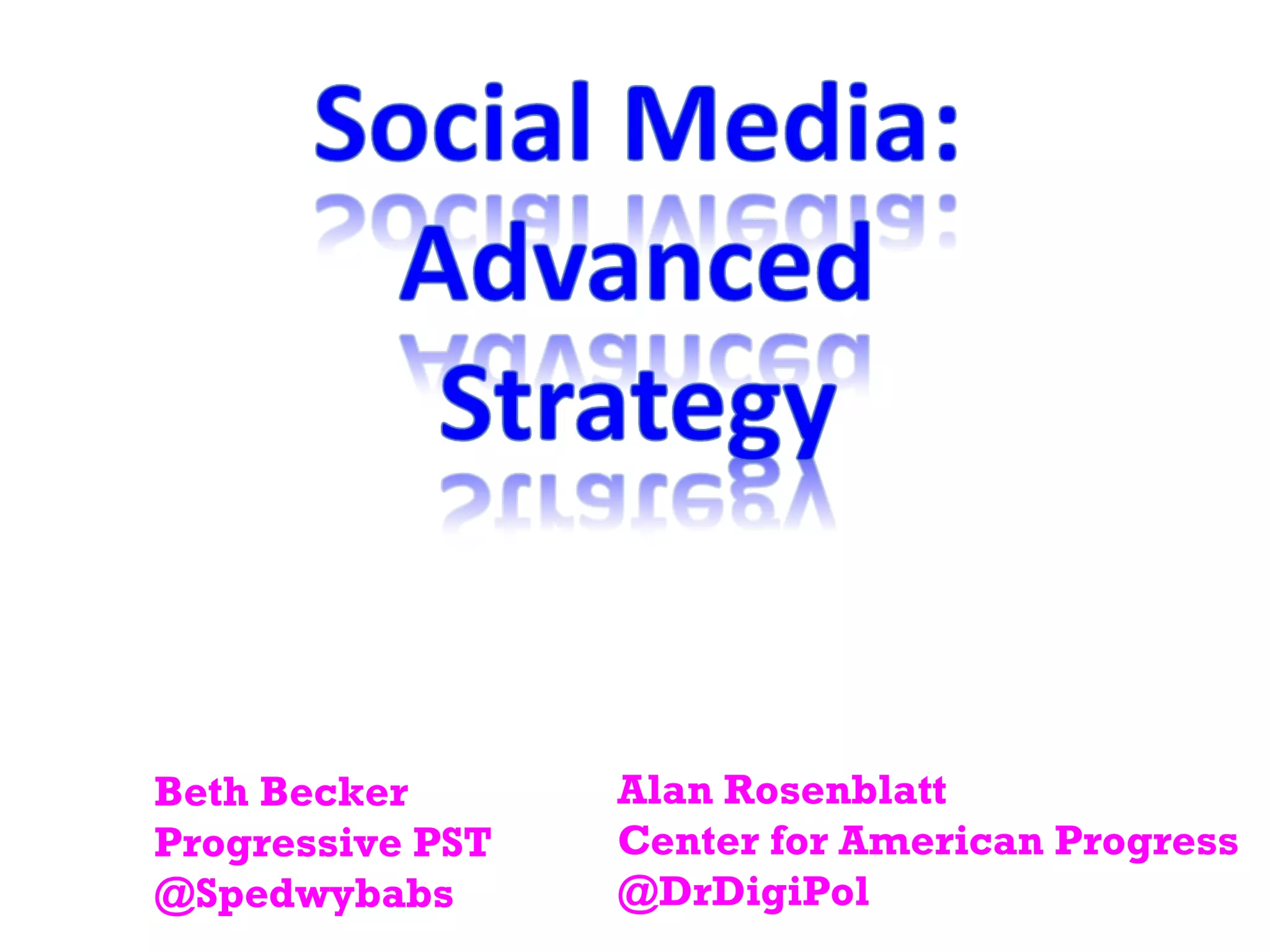 Social Media:
Advanced
Strategy

Beth Becker
Progressive PST
@Spedwybabs

Alan Rosenblatt
Center for American Progress
@DrDigiPol